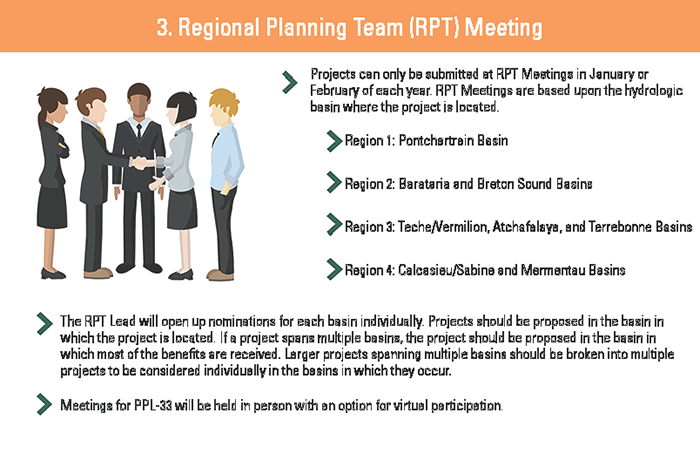 3. Regional Planning Team (RPT) Meeting

Projects can only be submitted at RPT Meetings in January or February of each year. RPT Meetings are based upon the hydrologic basin where the project is located.

Region 1: Pontchartrain Basin

Region 2: Barataria and Breton Sound Basins

Region 3: Teche/Vermilion, Atchafalaya, and Terrebonne Basins

Region 4: Calcasieu/Sabine and Mermentau Basins

The RPT Lead will open up nominations for each basin individually. Projects should be proposed in the basin in which the project is located. If a project spans multiple basins, the project should be proposed in the basin in which most of the benefits are received. Larger projects spanning multiple basins should be broken into multiple projects to be considered individually in the basins in which they occur.

Meetings for PPL-33 will be held in person with an option for virtual participation.